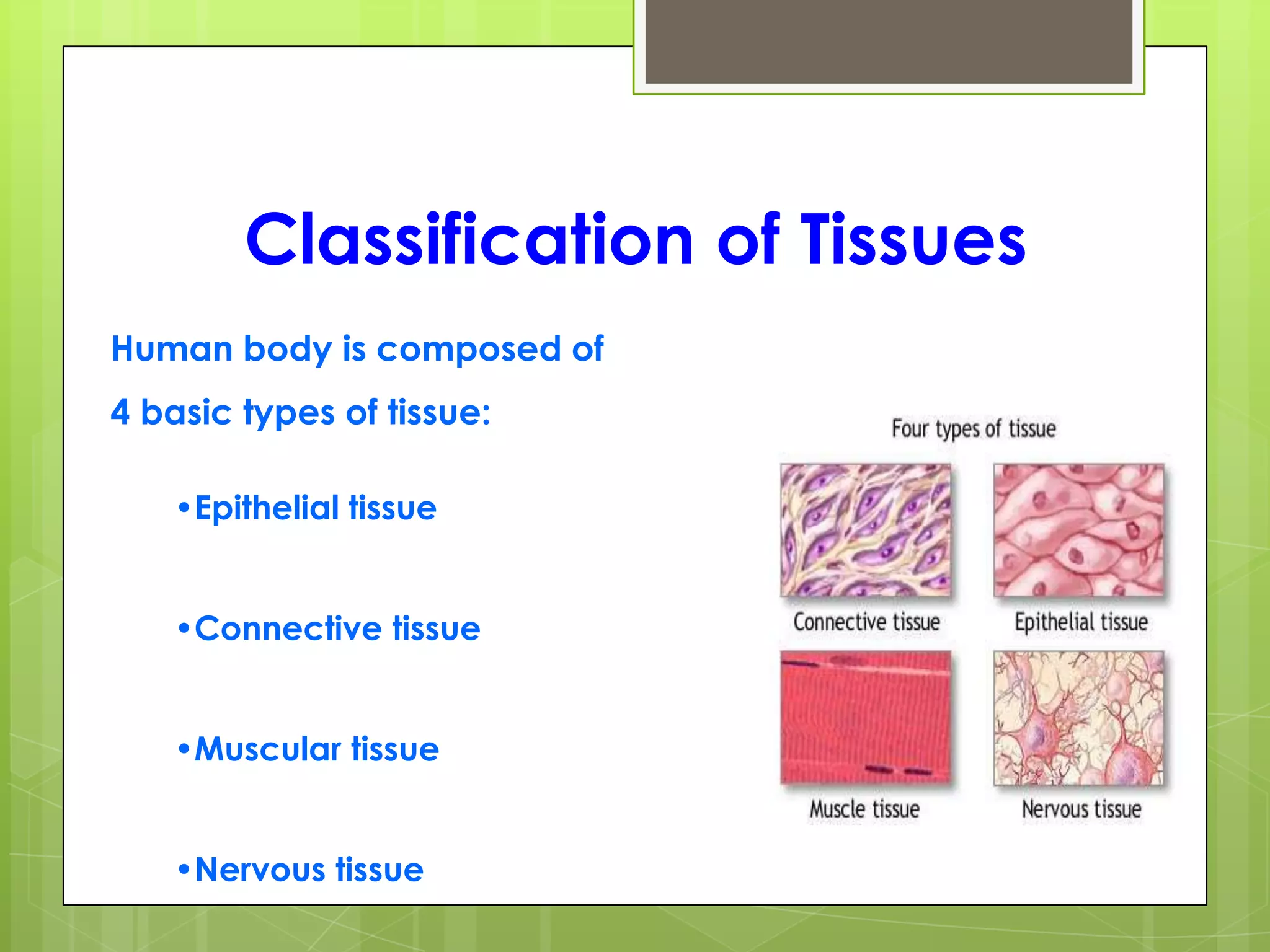 Classification of Tissues

Human body is composed of

4 basic types of tissue:

•Epithelial tissue

•Connective tissue

•Muscular tissue

•Nervous tissue

Four types of tissue

Connective tissue

Epithelial tissue

Muscle tissue

Nervous tissue